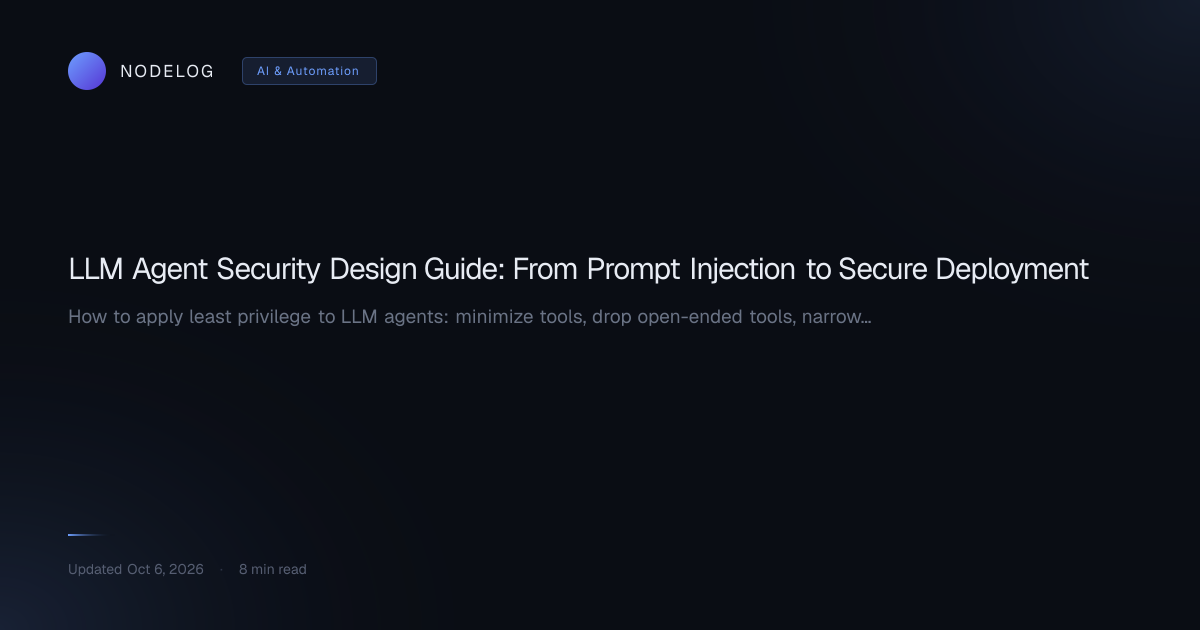 NODELOG

AI & Automation

LLM Agent Security Design Guide: From Prompt Injection to Secure Deployment

How to apply least privilege to LLM agents: minimize tools, drop open-ended tools, narrow...

Updated Oct 6, 2026 · 8 min read